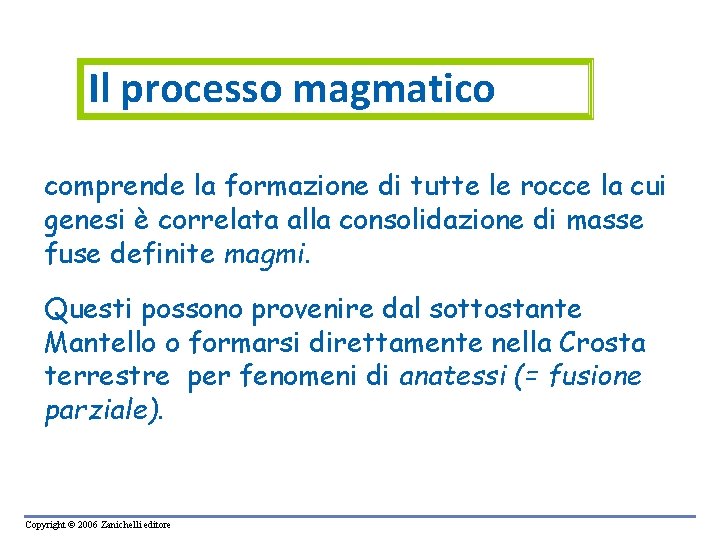 Il processo magmatico

comprende la formazione di tutte le rocce la cui genesi è correlata alla consolidazione di masse fuse definite magmi.

Questi possono provenire dal sottostante Mantello o formarsi direttamente nella Crosta terrestre per fenomeni di anatessi (= fusione parziale).

Copyright © 2006 Zanichelli editore